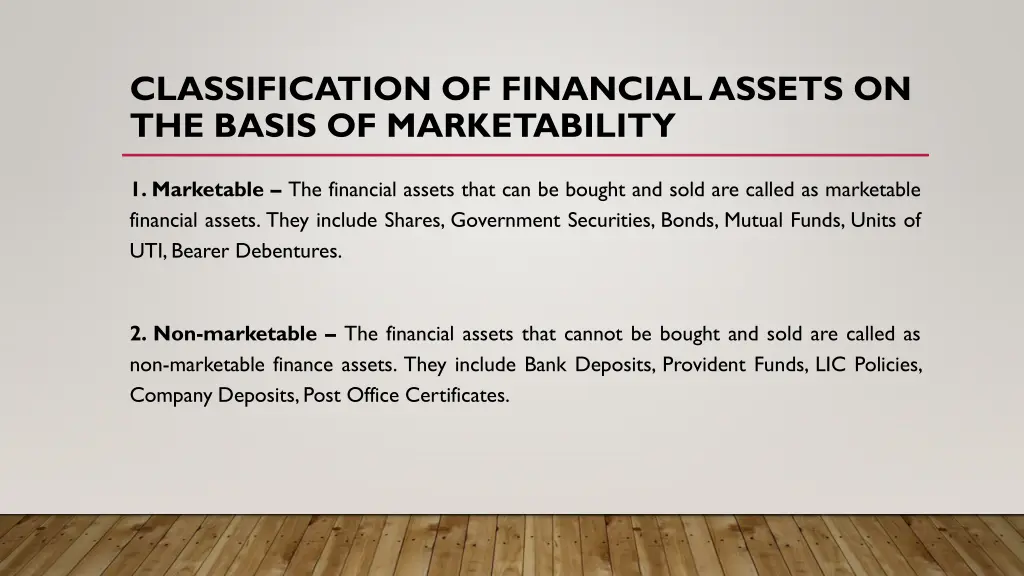 CLASSIFICATION OF FINANCIAL ASSETS ON THE BASIS OF MARKETABILITY

1. Marketable – The financial assets that can be bought and sold are called as marketable financial assets. They include Shares, Government Securities, Bonds, Mutual Funds, Units of UTI, Bearer Debentures.

2. Non-marketable – The financial assets that cannot be bought and sold are called as non-marketable finance assets. They include Bank Deposits, Provident Funds, LIC Policies, Company Deposits, Post Office Certificates.